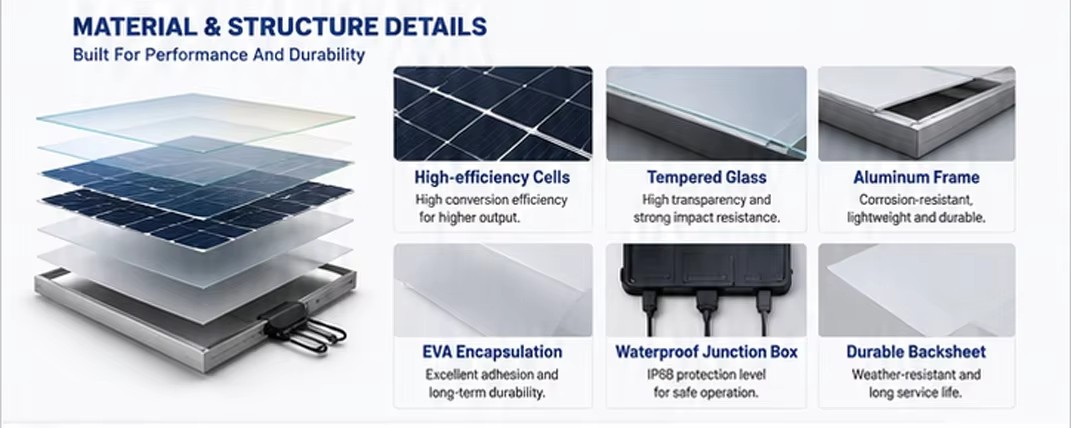 MATERIAL & STRUCTURE DETAILS
Built For Performance And Durability

High-efficiency Cells
High conversion efficiency for higher output.

Tempered Glass
High transparency and strong impact resistance.

Aluminum Frame
Corrosion-resistant, lightweight and durable.

EVA Encapsulation
Excellent adhesion and long-term durability.

Waterproof Junction Box
IP68 protection level for safe operation.

Durable Backsheet
Weather-resistant and long service life.